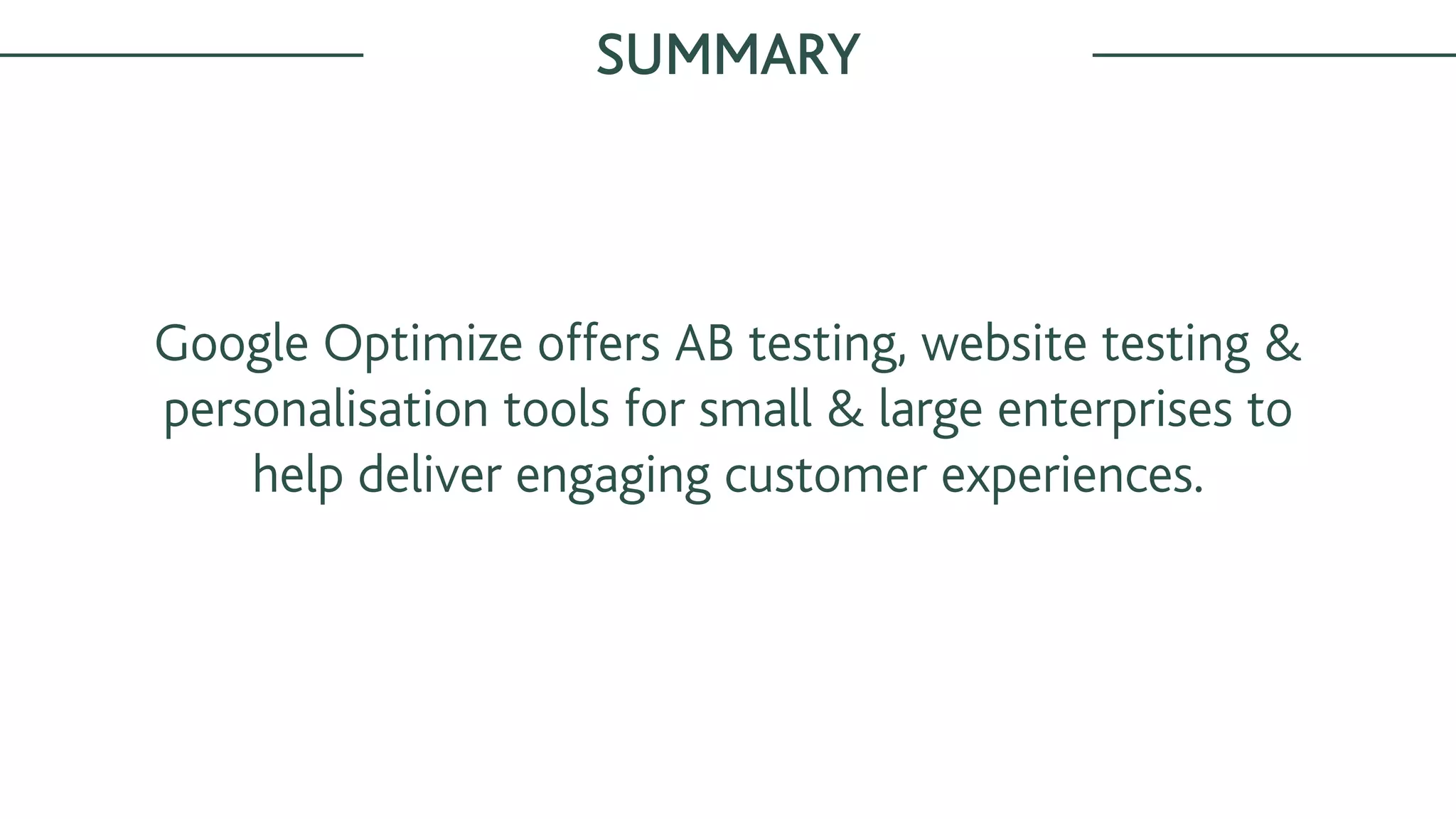 SUMMARY

Google Optimize offers AB testing, website testing & personalisation tools for small & large enterprises to help deliver engaging customer experiences.